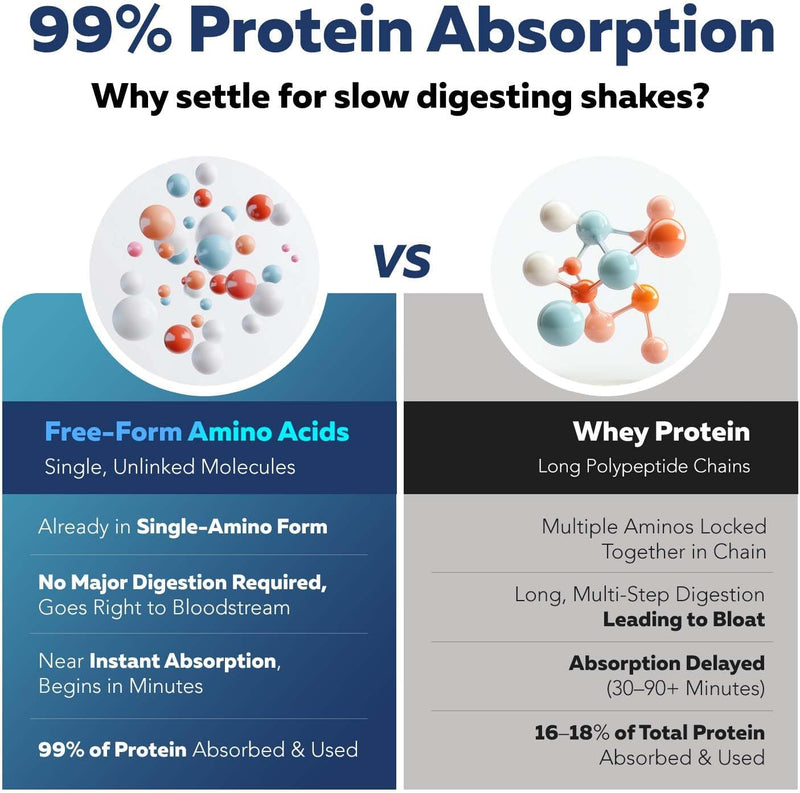 99% Protein Absorption

Why settle for slow digesting shakes?

VS

Free-Form Amino Acids
Single, Unlinked Molecules

Already in Single-Amino Form

No Major Digestion Required, Goes Right to Bloodstream

Near Instant Absorption, Begins in Minutes

99% of Protein Absorbed & Used

Whey Protein
Long Polypeptide Chains

Multiple Aminos Locked Together in Chain

Long, Multi-Step Digestion Leading to Bloat

Absorption Delayed (30–90+ Minutes)

16–18% of Total Protein Absorbed & Used